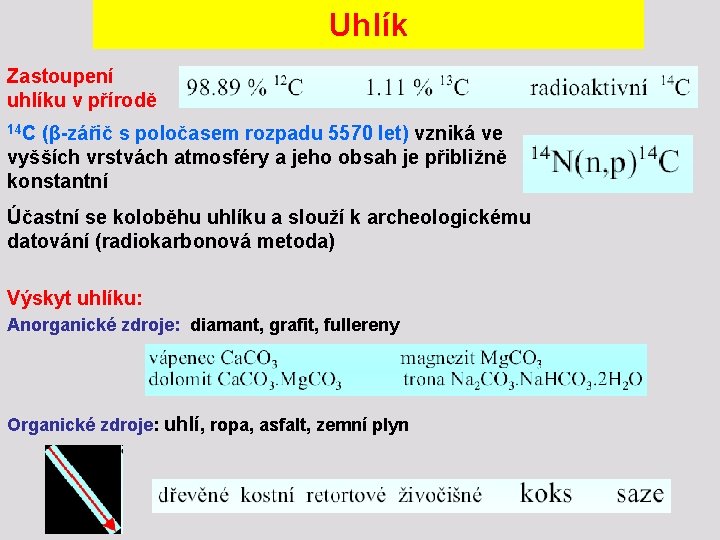 Uhlík

Zastoupení uhlíku v přírodě

98.89 % $^{12}C$ 1.11 % $^{13}C$ radioaktivní $^{14}C$

$^{14}C$ (β-zářič s poločasem rozpadu 5570 let) vzniká ve vyšších vrstvách atmosféry a jeho obsah je přibližně konstantní

$^{14}N(n,p)^{14}C$

Účastní se koloběhu uhlíku a slouží k archeologickému datování (radiokarbonová metoda)

Výskyt uhlíku:

Anorganické zdroje: diamant, grafit, fullereny

vápenec $CaCO_3$ magnezit $MgCO_3$
dolomit $CaCO_3.MgCO_3$ trona $Na_2CO_3.NaHCO_3.2H_2O$

Organické zdroje: uhlí, ropa, asfalt, zemní plyn

dřevěné kostní retortové živočišné koks saze